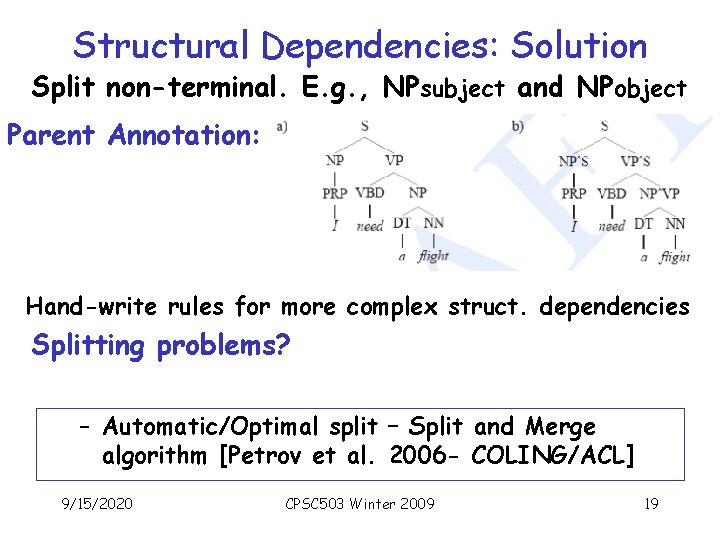 Structural Dependencies: Solution

Split non-terminal. E.g., NPsubject and NPobject

Parent Annotation:

a) S NP VP PRP VBD NP I need DT NN a flight

b) S NP^S VP^S PRP VBD NP^VP I need DT NN a flight

Hand-write rules for more complex struct. dependencies

Splitting problems?

– Automatic/Optimal split – Split and Merge algorithm [Petrov et al. 2006- COLING/ACL]

9/15/2020 CPSC503 Winter 2009 19